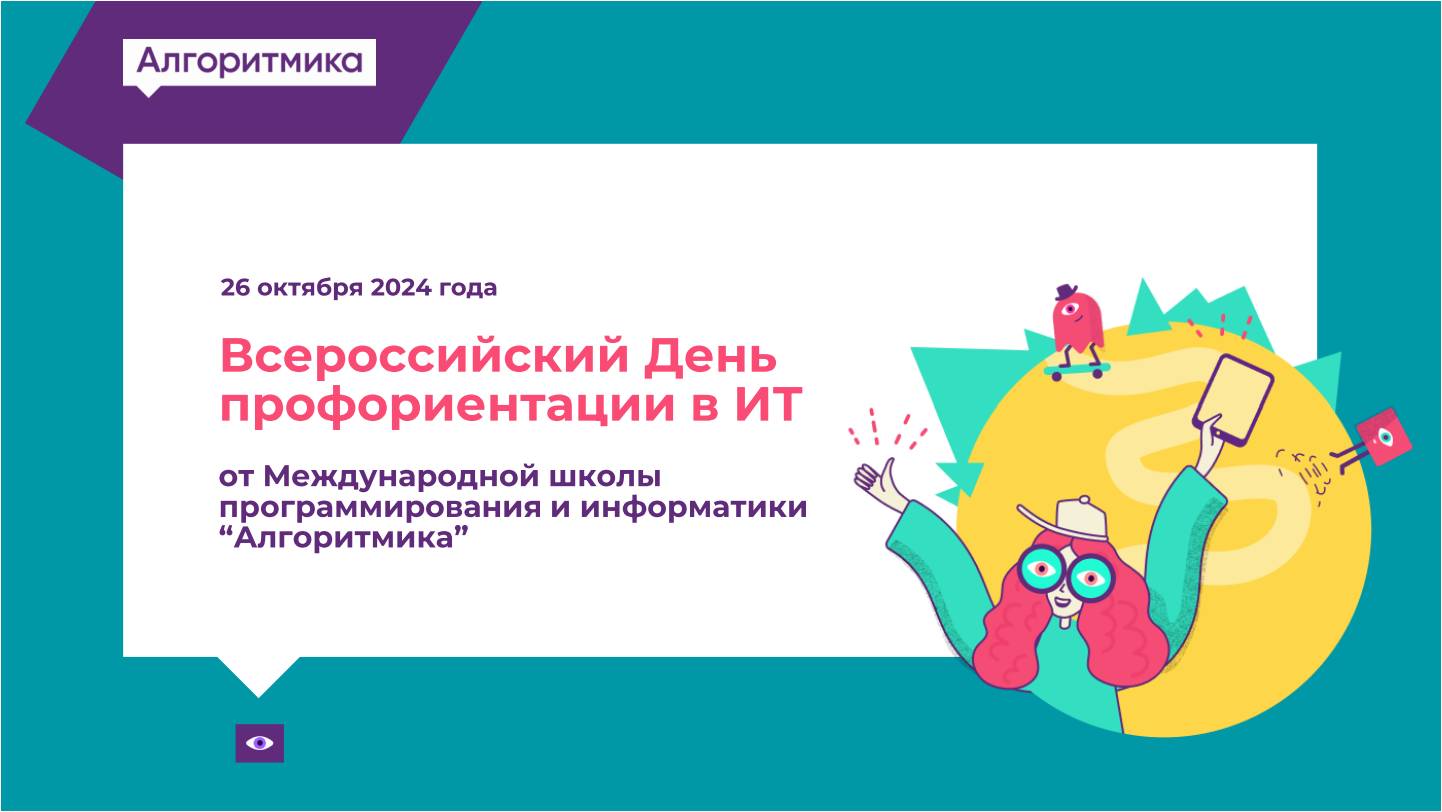 Алгоритмика

26 октября 2024 года

Всероссийский День профориентации в ИТ

от Международной школы программирования и информатики “Алгоритмика”